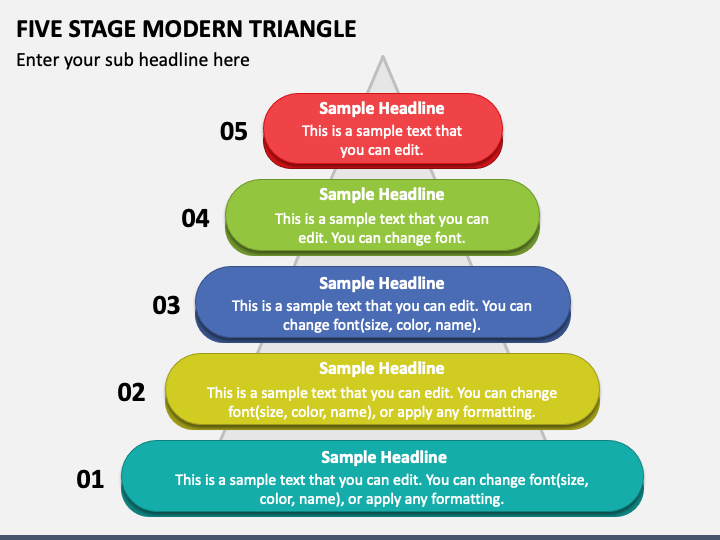 FIVE STAGE MODERN TRIANGLE

Enter your sub headline here

05

Sample Headline
This is a sample text that you can edit.

04

Sample Headline
This is a sample text that you can edit. You can change font.

03

Sample Headline
This is a sample text that you can edit. You can change font(size, color, name).

02

Sample Headline
This is a sample text that you can edit. You can change font(size, color, name), or apply any formatting.

01

Sample Headline
This is a sample text that you can edit. You can change font(size, color, name), or apply any formatting.